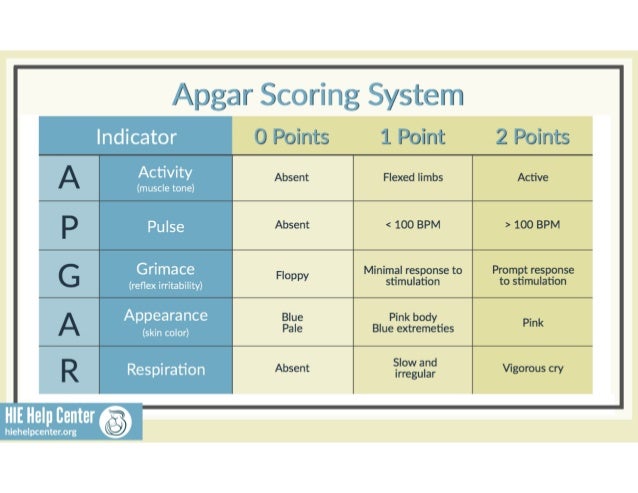 Apgar Scoring System

| Indicator | | 0 Points | 1 Point | 2 Points |
|---|---|---|---|---|
| A | Activity (muscle tone) | Absent | Flexed limbs | Active |
| P | Pulse | Absent | < 100 BPM | > 100 BPM |
| G | Grimace (reflex irritability) | Floppy | Minimal response to stimulation | Prompt response to stimulation |
| A | Appearance (skin color) | Blue Pale | Pink body Blue extremeties | Pink |
| R | Respiration | Absent | Slow and irregular | Vigorous cry |

HIE Help Center
hiehelpcenter.org